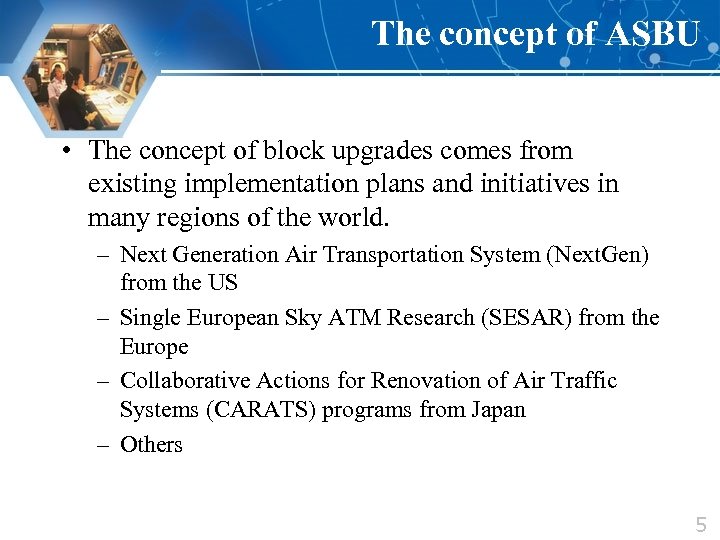 The concept of ASBU

• The concept of block upgrades comes from existing implementation plans and initiatives in many regions of the world.

– Next Generation Air Transportation System (NextGen) from the US

– Single European Sky ATM Research (SESAR) from the Europe

– Collaborative Actions for Renovation of Air Traffic Systems (CARATS) programs from Japan

– Others

5